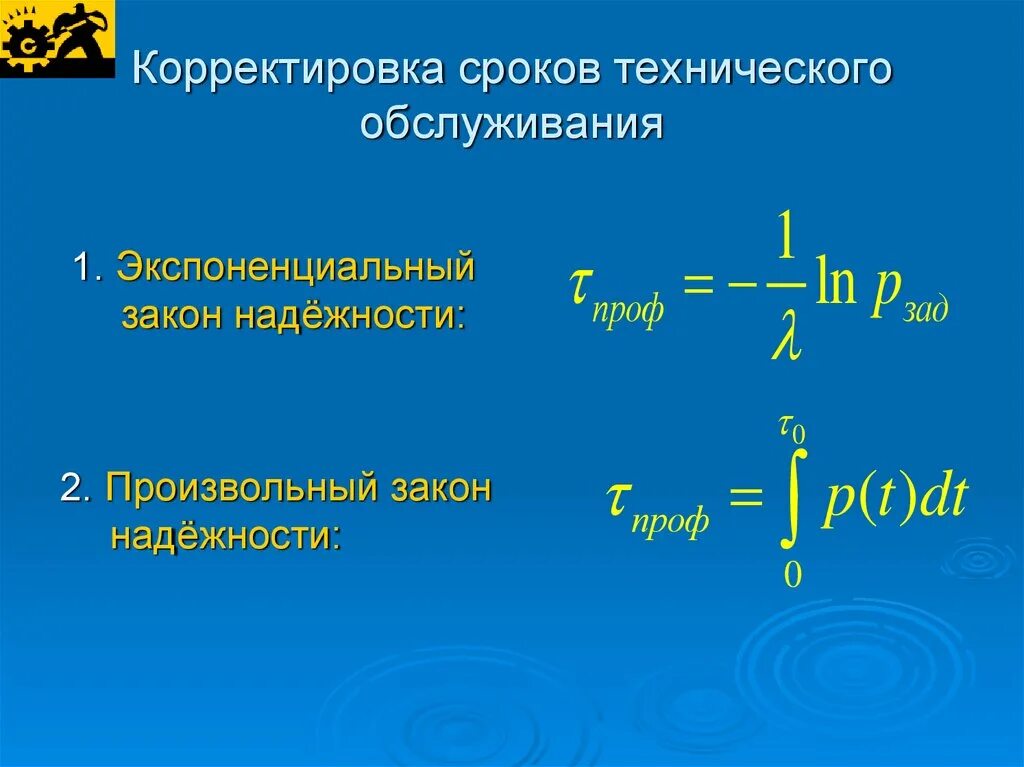 Корректировка сроков технического обслуживания

1. Экспоненциальный закон надёжности:

$\tau_{проф} = -\frac{1}{\lambda} \ln p_{зад}$

2. Произвольный закон надёжности:

$\tau_{проф} = \int_{0}^{\tau_0} p(t)dt$